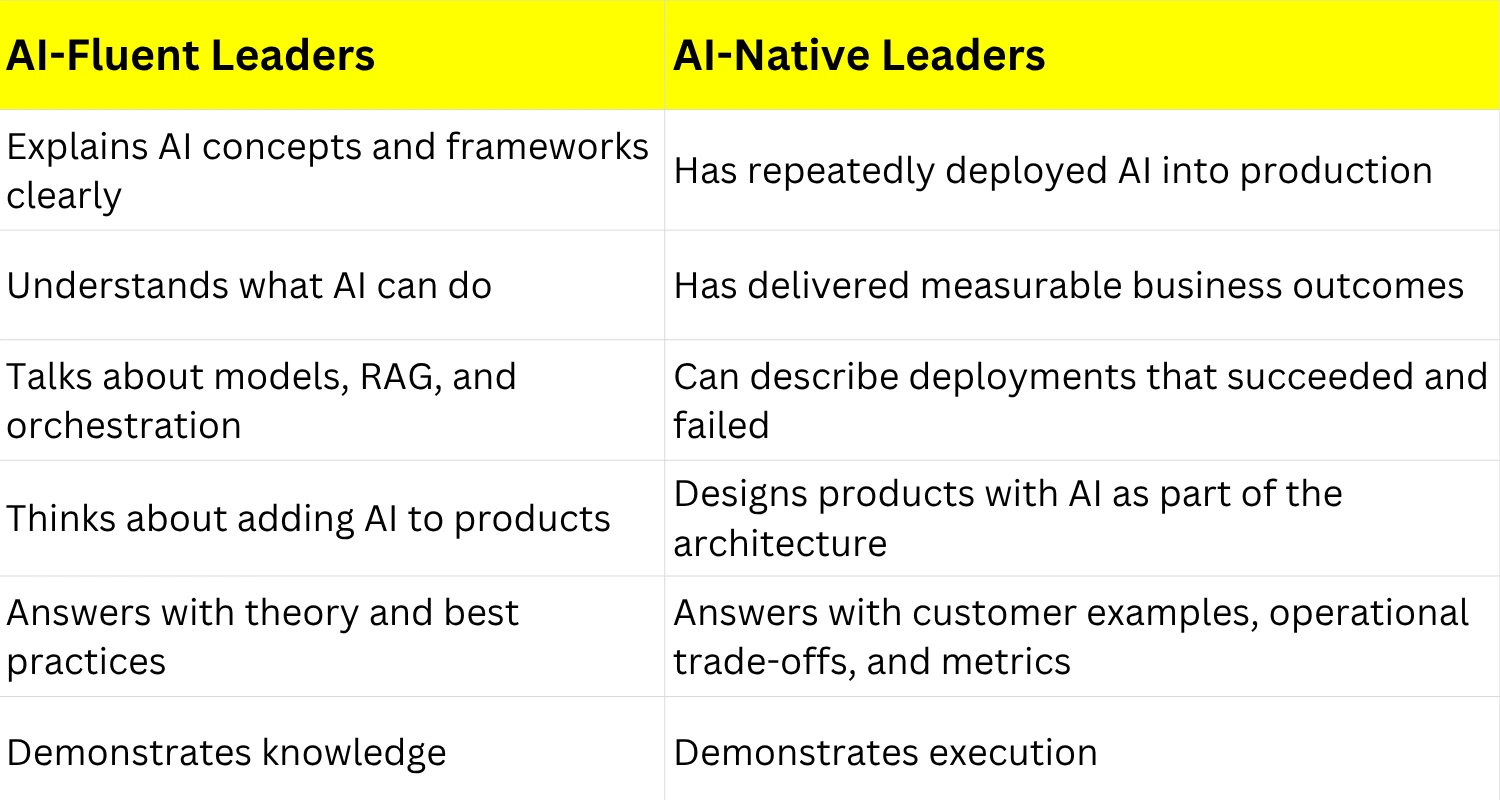 | AI-Fluent Leaders | AI-Native Leaders |
|---|---|
| Explains AI concepts and frameworks clearly | Has repeatedly deployed AI into production |
| Understands what AI can do | Has delivered measurable business outcomes |
| Talks about models, RAG, and orchestration | Can describe deployments that succeeded and failed |
| Thinks about adding AI to products | Designs products with AI as part of the architecture |
| Answers with theory and best practices | Answers with customer examples, operational trade-offs, and metrics |
| Demonstrates knowledge | Demonstrates execution |